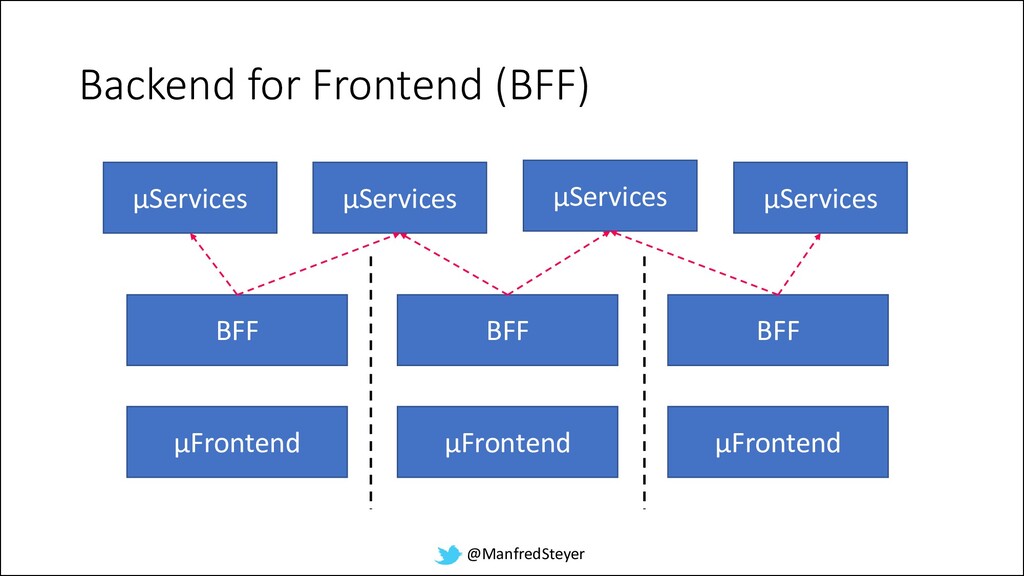 Backend for Frontend (BFF)

µServices

µServices

µServices

µServices

BFF

BFF

BFF

µFrontend

µFrontend

µFrontend

@ManfredSteyer